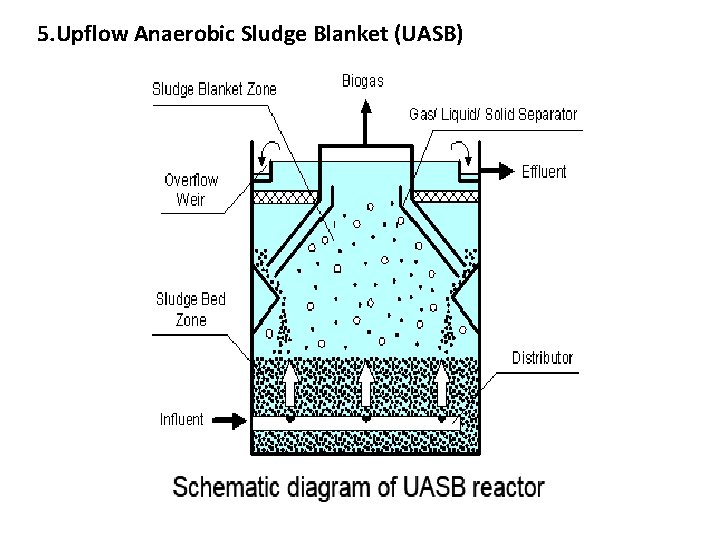 5.Upflow Anaerobic Sludge Blanket (UASB)

Sludge Blanket Zone

Biogas

Gas/ Liquid/ Solid Separator

Overflow Weir

Effluent

Sludge Bed Zone

Distributor

Influent

Schematic diagram of UASB reactor